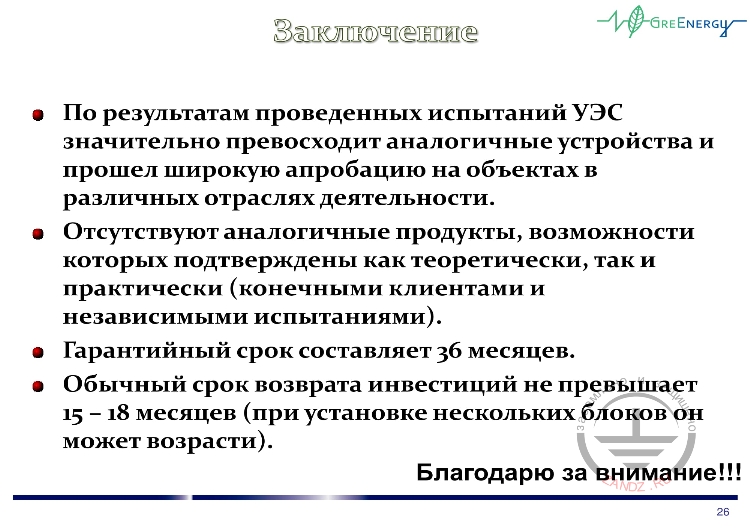 Заключение

GreEnergy

По результатам проведенных испытаний УЭС значительно превосходит аналогичные устройства и прошел широкую апробацию на объектах в различных отраслях деятельности.

Отсутствуют аналогичные продукты, возможности которых подтверждены как теоретически, так и практически (конечными клиентами и независимыми испытаниями).

Гарантийный срок составляет 36 месяцев.

Обычный срок возврата инвестиций не превышает 15 – 18 месяцев (при установке нескольких блоков он может возрасти).

Благодарю за внимание!!!

ZANDZ.RU

26